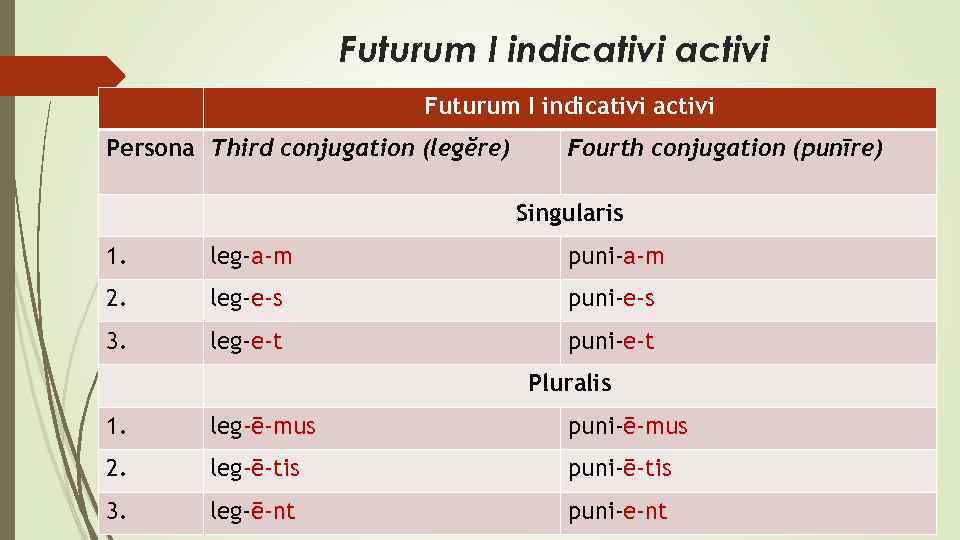 Futurum I indicativi activi

| | Futurum I indicativi activi | |
|---|---|---|
| Persona | Third conjugation (legĕre) | Fourth conjugation (punīre) |
| | Singularis | |
| 1. | leg-a-m | puni-a-m |
| 2. | leg-e-s | puni-e-s |
| 3. | leg-e-t | puni-e-t |
| | Pluralis | |
| 1. | leg-ē-mus | puni-ē-mus |
| 2. | leg-ē-tis | puni-ē-tis |
| 3. | leg-ē-nt | puni-e-nt |